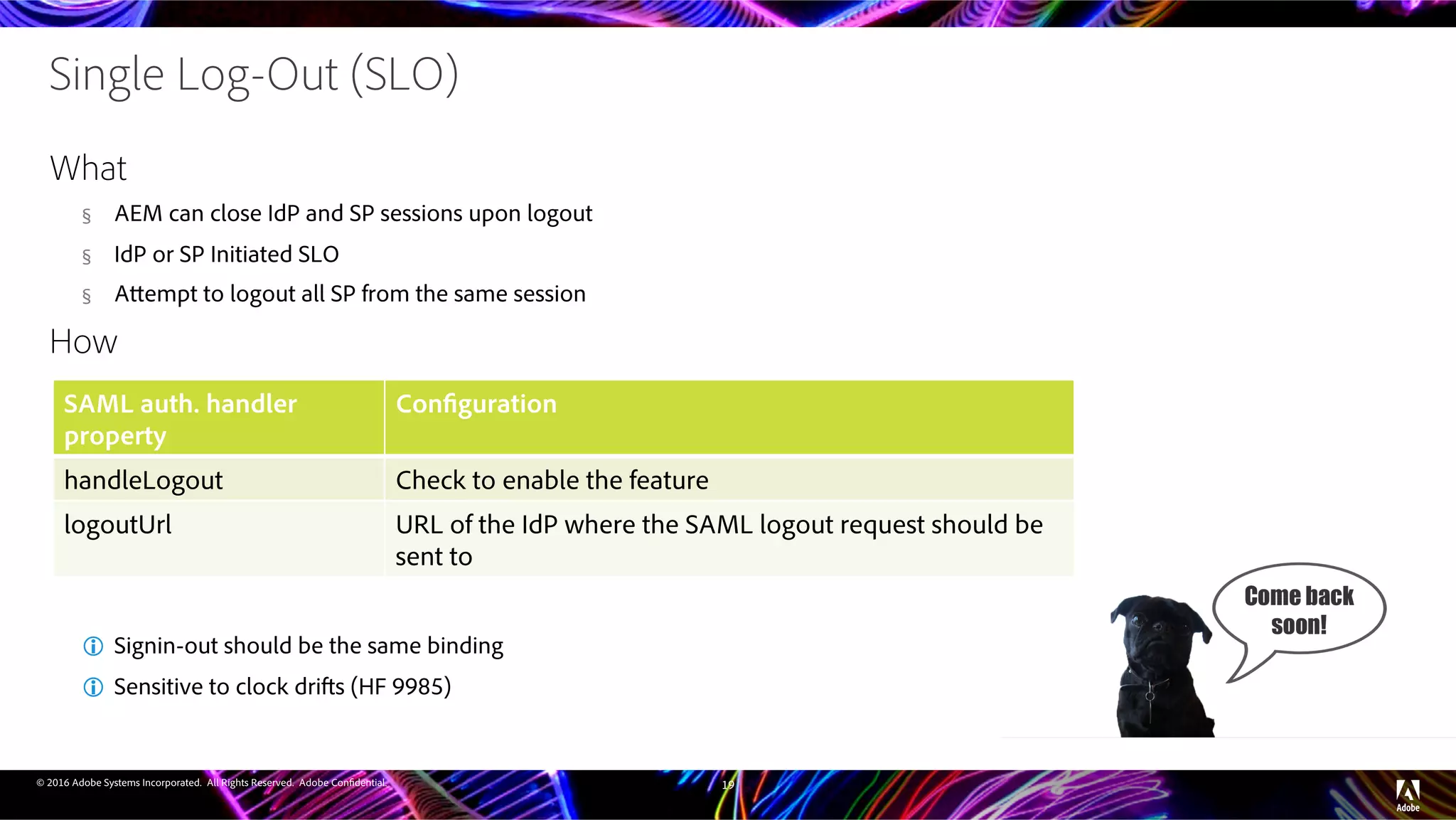 Single Log-Out (SLO)

What

§ AEM can close IdP and SP sessions upon logout

§ IdP or SP Initiated SLO

§ Attempt to logout all SP from the same session

How

| SAML auth. handler property | Configuration |
|---|---|
| handleLogout | Check to enable the feature |
| logoutUrl | URL of the IdP where the SAML logout request should be sent to |

Signin-out should be the same binding

Sensitive to clock drifts (HF 9985)

Come back soon!

© 2016 Adobe Systems Incorporated. All Rights Reserved. Adobe Confidential.

19

Adobe